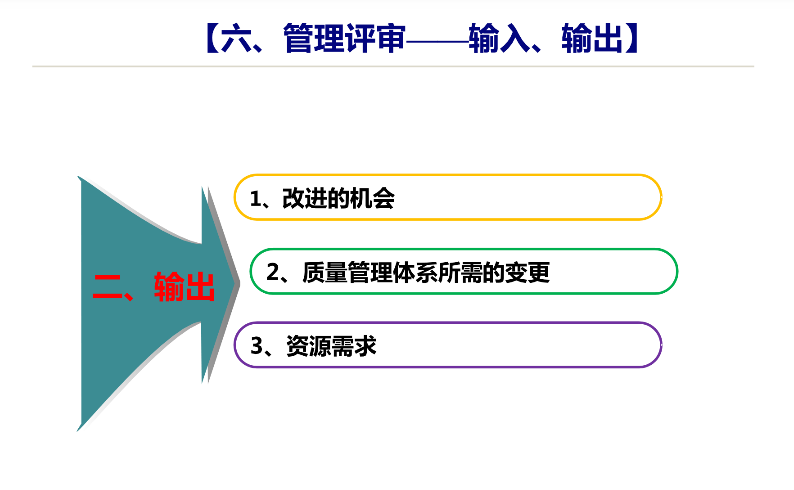 【六、管理评审——输入、输出】

二、输出

1、改进的机会

2、质量管理体系所需的变更

3、资源需求